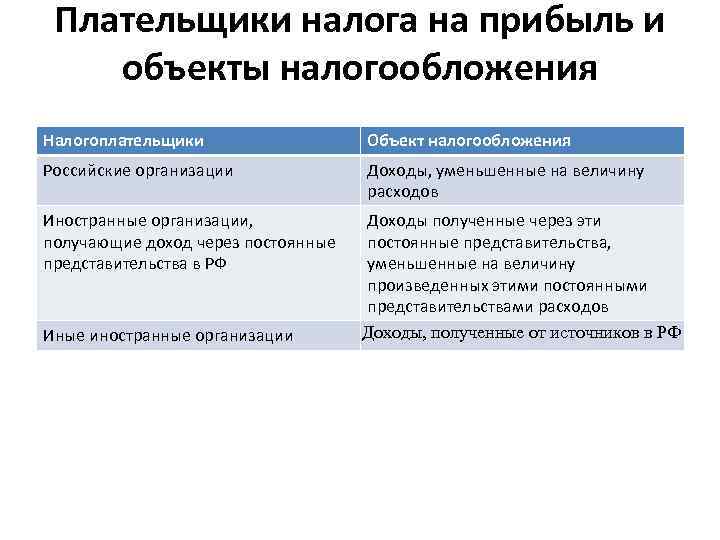 Плательщики налога на прибыль и объекты налогообложения

| Налогоплательщики | Объект налогообложения |
|---|---|
| Российские организации | Доходы, уменьшенные на величину расходов |
| Иностранные организации, получающие доход через постоянные представительства в РФ | Доходы полученные через эти постоянные представительства, уменьшенные на величину произведенных этими постоянными представительствами расходов |
| Иные иностранные организации | Доходы, полученные от источников в РФ |